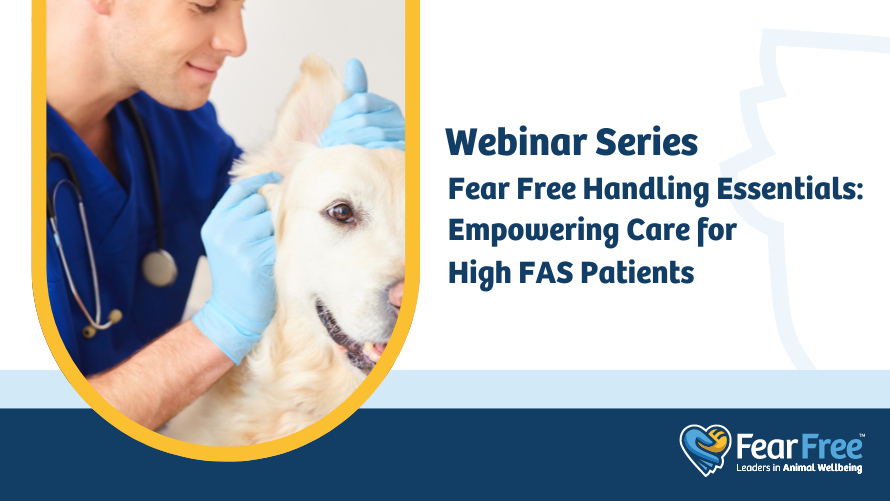 Webinar Series
Fear Free Handling Essentials: Empowering Care for High FAS Patients

Fear Free™
Leaders in Animal Wellbeing